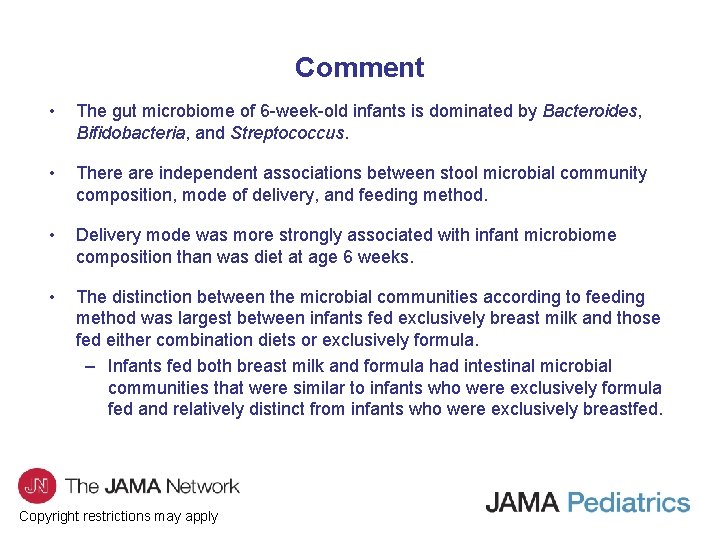 Comment

• The gut microbiome of 6-week-old infants is dominated by Bacteroides, Bifidobacteria, and Streptococcus.

• There are independent associations between stool microbial community composition, mode of delivery, and feeding method.

• Delivery mode was more strongly associated with infant microbiome composition than was diet at age 6 weeks.

• The distinction between the microbial communities according to feeding method was largest between infants fed exclusively breast milk and those fed either combination diets or exclusively formula.

– Infants fed both breast milk and formula had intestinal microbial communities that were similar to infants who were exclusively formula fed and relatively distinct from infants who were exclusively breastfed.

JN The JAMA Network

Copyright restrictions may apply

JAMA Pediatrics